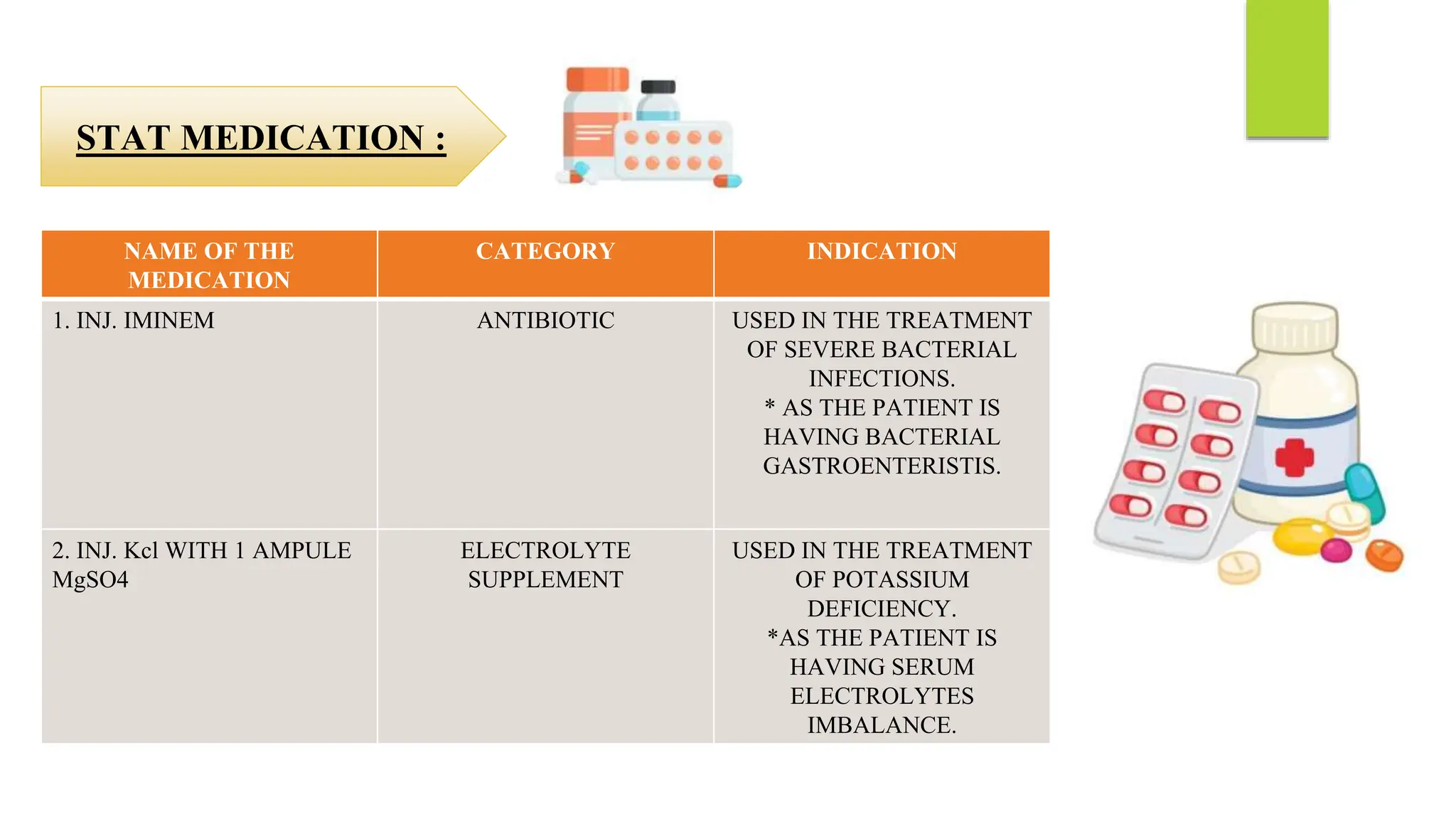 STAT MEDICATION :

| NAME OF THE MEDICATION | CATEGORY | INDICATION |
|---|---|---|
| 1. INJ. IMINEM | ANTIBIOTIC | USED IN THE TREATMENT OF SEVERE BACTERIAL INFECTIONS. * AS THE PATIENT IS HAVING BACTERIAL GASTROENTERISTIS. |
| 2. INJ. Kcl WITH 1 AMPULE MgSO4 | ELECTROLYTE SUPPLEMENT | USED IN THE TREATMENT OF POTASSIUM DEFICIENCY. *AS THE PATIENT IS HAVING SERUM ELECTROLYTES IMBALANCE. |